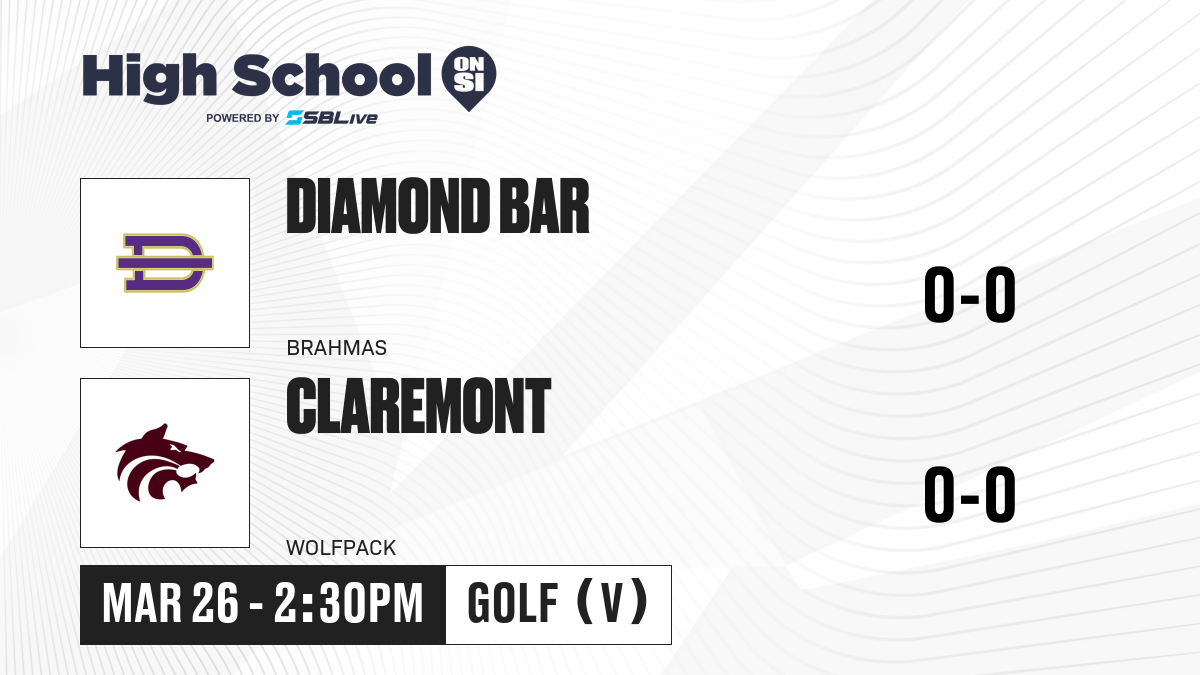 High School ON SI
POWERED BY SBLive

DIAMOND BAR
BRAHMAS
0-0

CLAREMONT
WOLFPACK
0-0

MAR 26 - 2:30PM
GOLF (V)